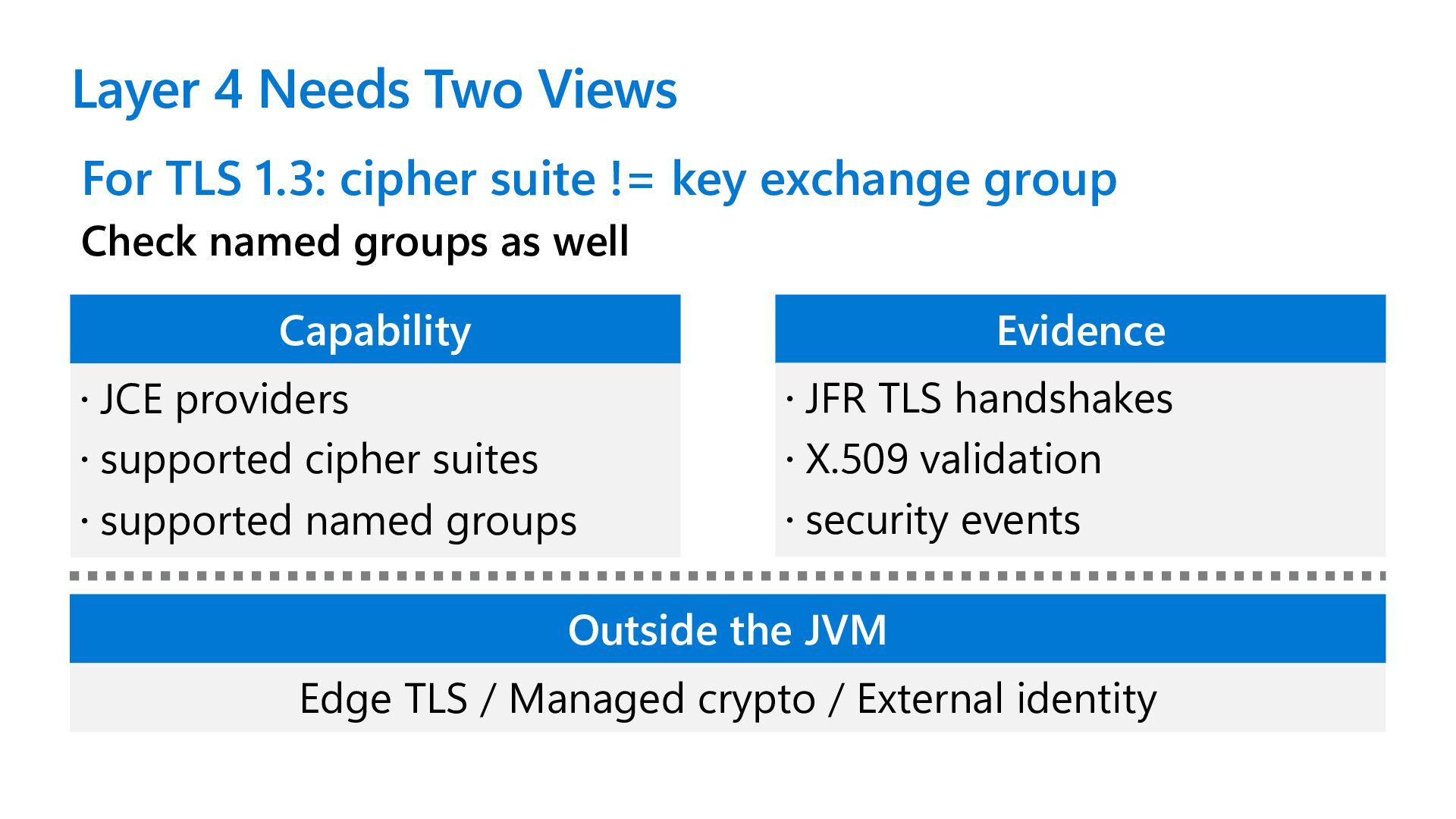 Layer 4 Needs Two Views

For TLS 1.3: cipher suite != key exchange group

Check named groups as well

Capability

· JCE providers
· supported cipher suites
· supported named groups

Evidence

· JFR TLS handshakes
· X.509 validation
· security events

Outside the JVM

Edge TLS / Managed crypto / External identity